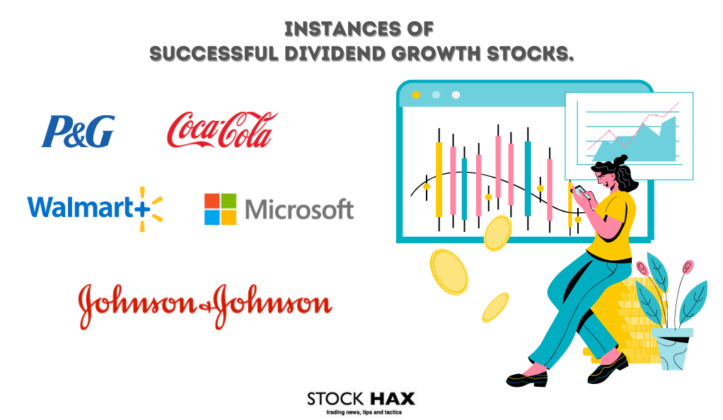 INSTANCES OF
SUCCESSFUL DIVIDEND GROWTH STOCKS.

P&G

Coca-Cola

Walmart+

Microsoft

Johnson&Johnson

STOCK HAX
trading news, tips and tactics